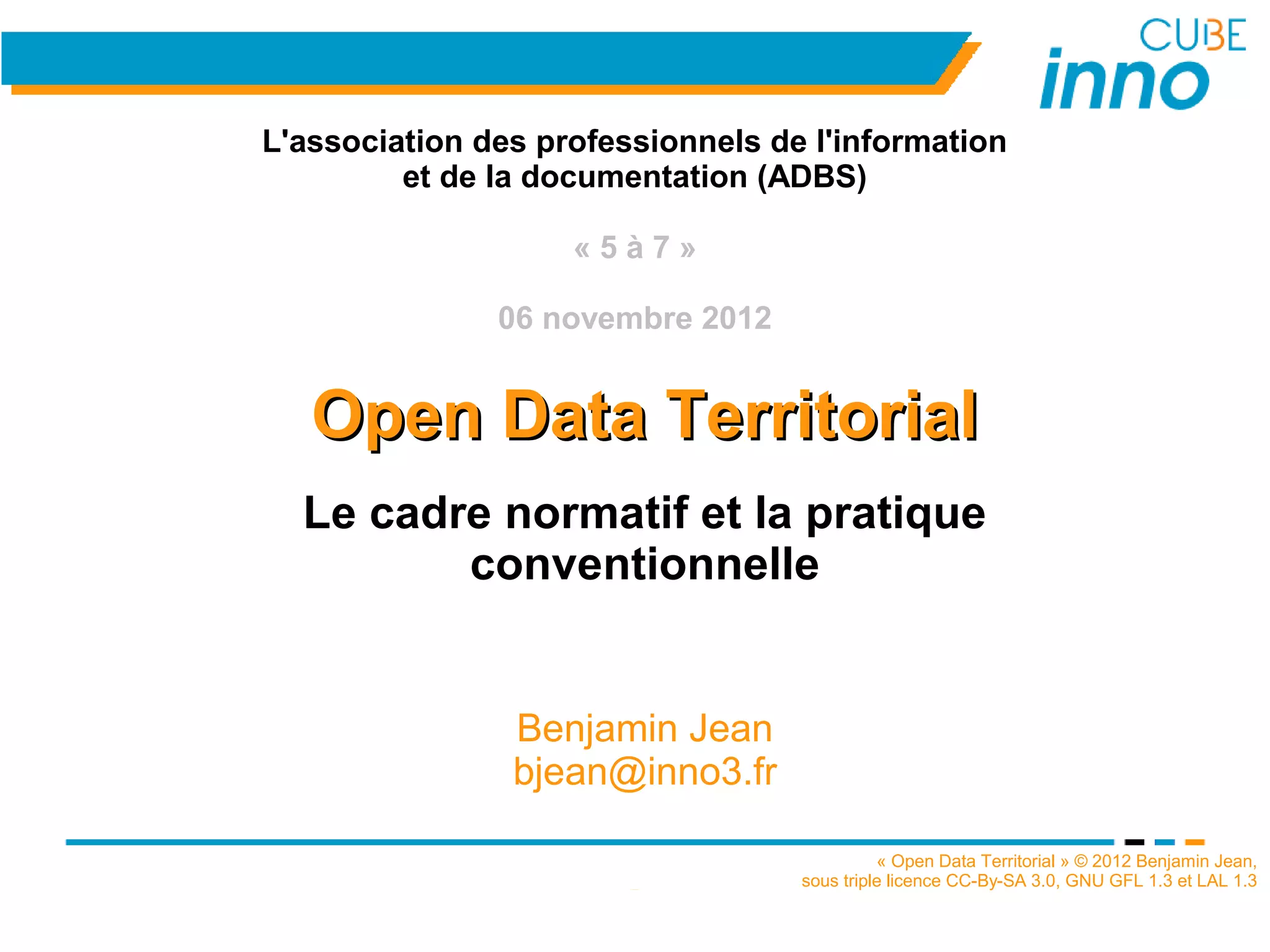 CUBE
inno

L'association des professionnels de l'information et de la documentation (ADBS)

« 5 à 7 »

06 novembre 2012

Open Data Territorial

Le cadre normatif et la pratique conventionnelle

Benjamin Jean
bjean@inno3.fr

« Open Data Territorial » © 2012 Benjamin Jean, sous triple licence CC-By-SA 3.0, GNU GFL 1.3 et LAL 1.3